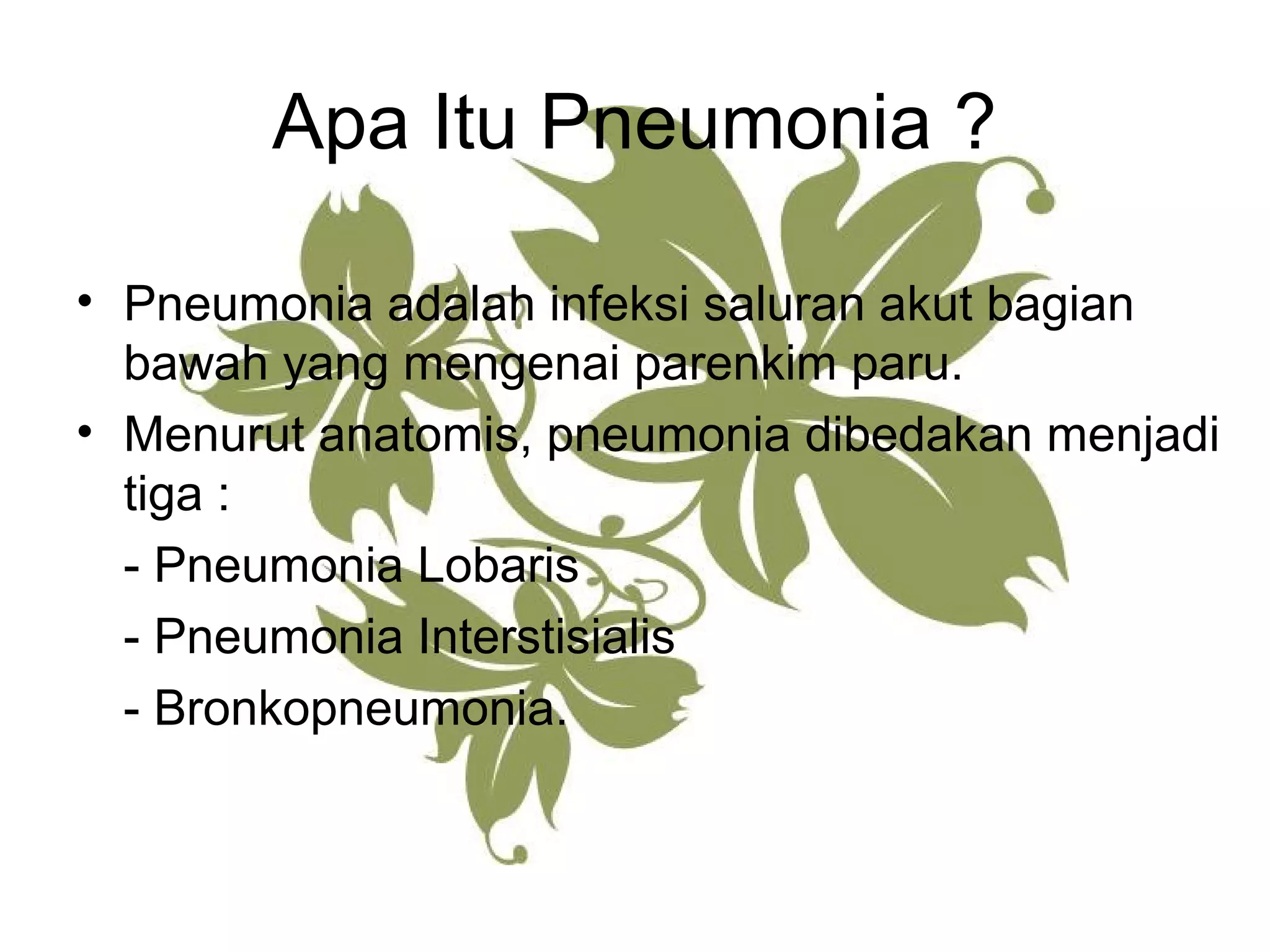 Apa Itu Pneumonia ?

• Pneumonia adalah infeksi saluran akut bagian bawah yang mengenai parenkim paru.

• Menurut anatomis, pneumonia dibedakan menjadi tiga :

- Pneumonia Lobaris

- Pneumonia Interstisialis

- Bronkopneumonia.